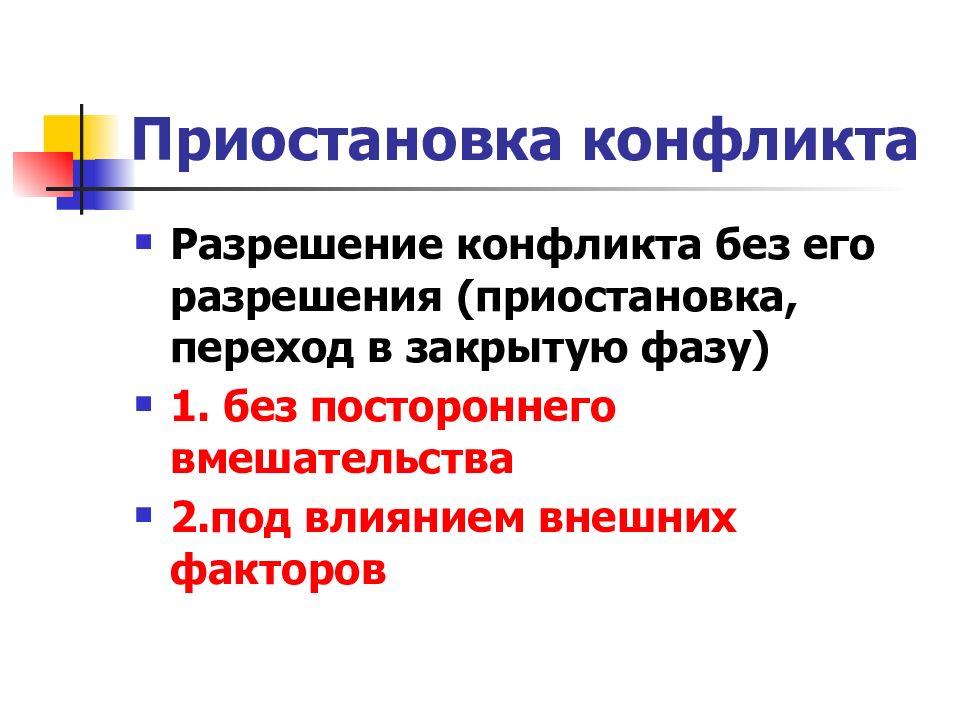 Приостановка конфликта

Разрешение конфликта без его разрешения (приостановка, переход в закрытую фазу)

1. без постороннего вмешательства

2.под влиянием внешних факторов